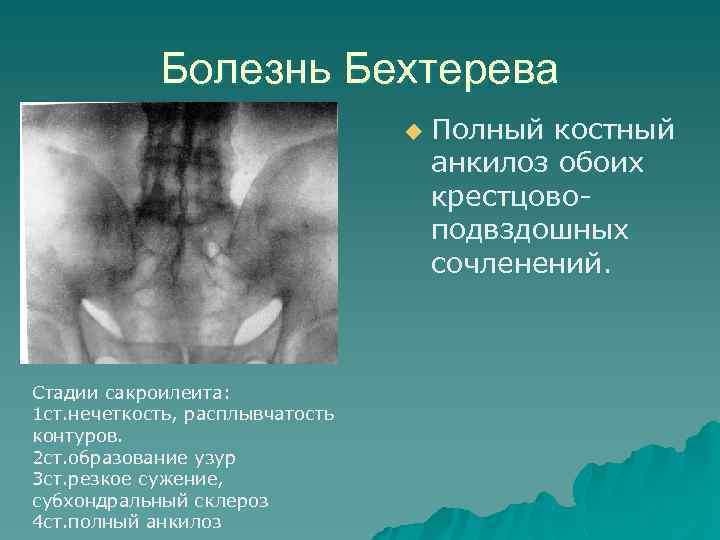 Болезнь Бехтерева

Полный костный анкилоз обоих крестцово-подвздошных сочленений.

Стадии сакроилеита:
1ст.нечеткость, расплывчатость контуров.
2ст.образование узур
3ст.резкое сужение, субхондральный склероз
4ст.полный анкилоз